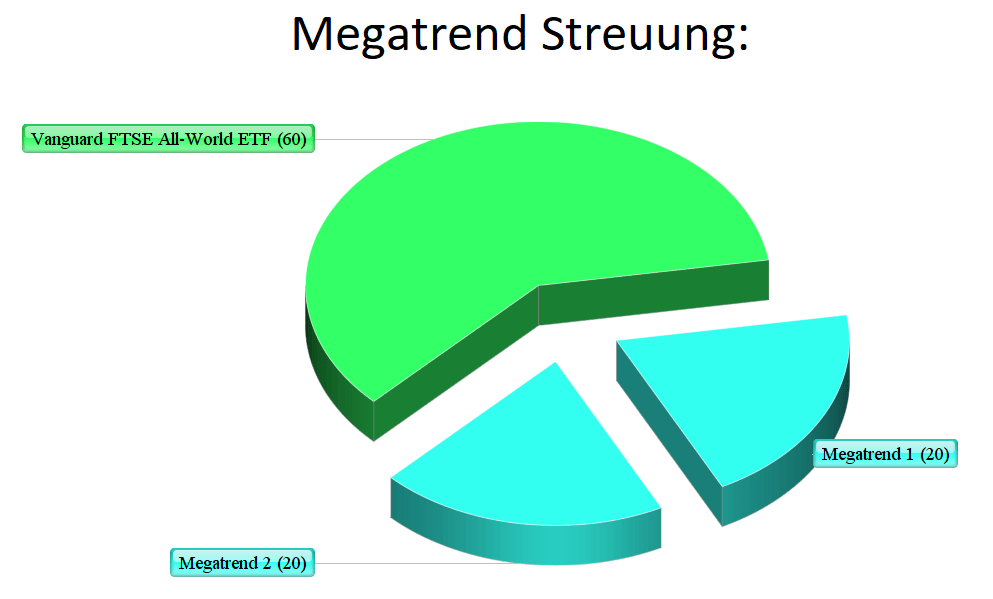 Megatrend Streuung:

Vanguard FTSE All-World ETF (60)

Megatrend 1 (20)

Megatrend 2 (20)